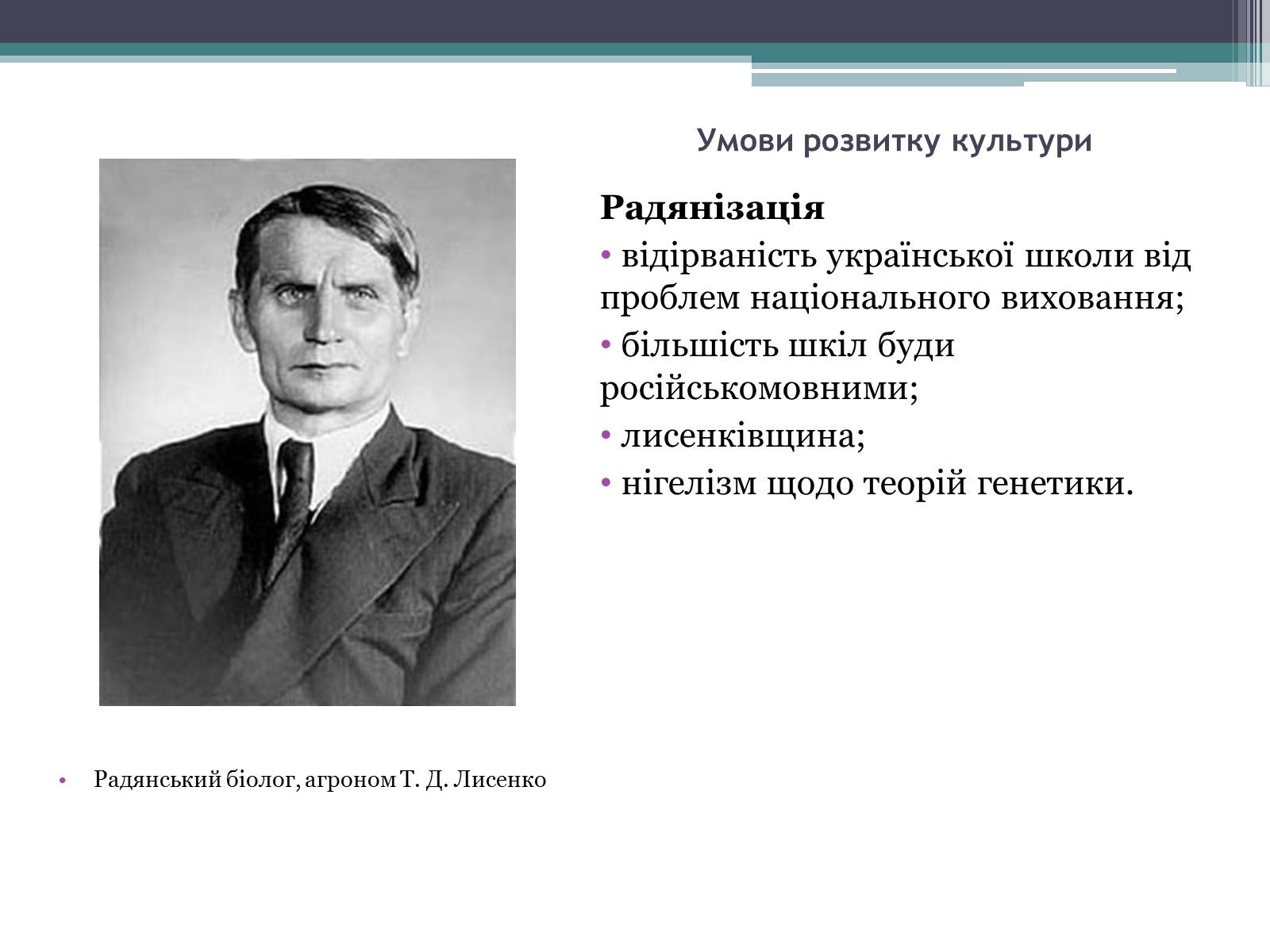 Умови розвитку культури

Радянізація

• відірваність української школи від проблем національного виховання;

• більшість шкіл буди російськомовними;

• лисенківщина;

• нігелізм щодо теорій генетики.

• Радянський біолог, агроном Т. Д. Лисенко